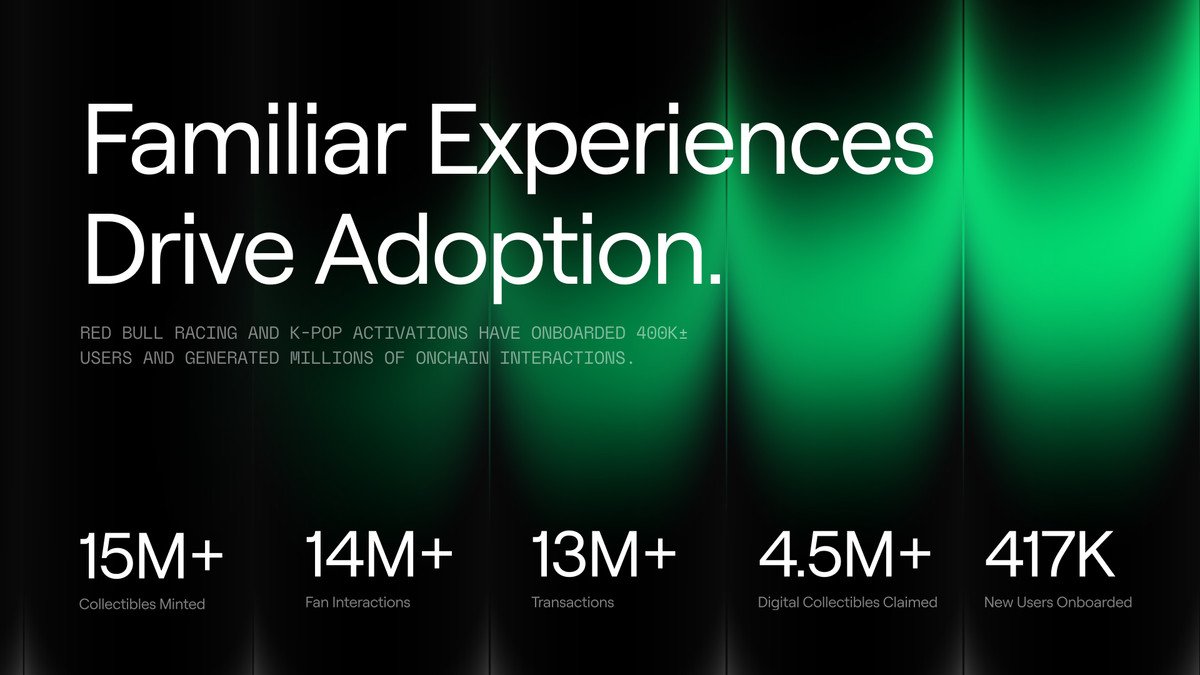 Familiar Experiences Drive Adoption.

RED BULL RACING AND K-POP ACTIVATIONS HAVE ONBOARDED 400K± USERS AND GENERATED MILLIONS OF ONCHAIN INTERACTIONS.

15M+
Collectibles Minted

14M+
Fan Interactions

13M+
Transactions

4.5M+
Digital Collectibles Claimed

417K
New Users Onboarded